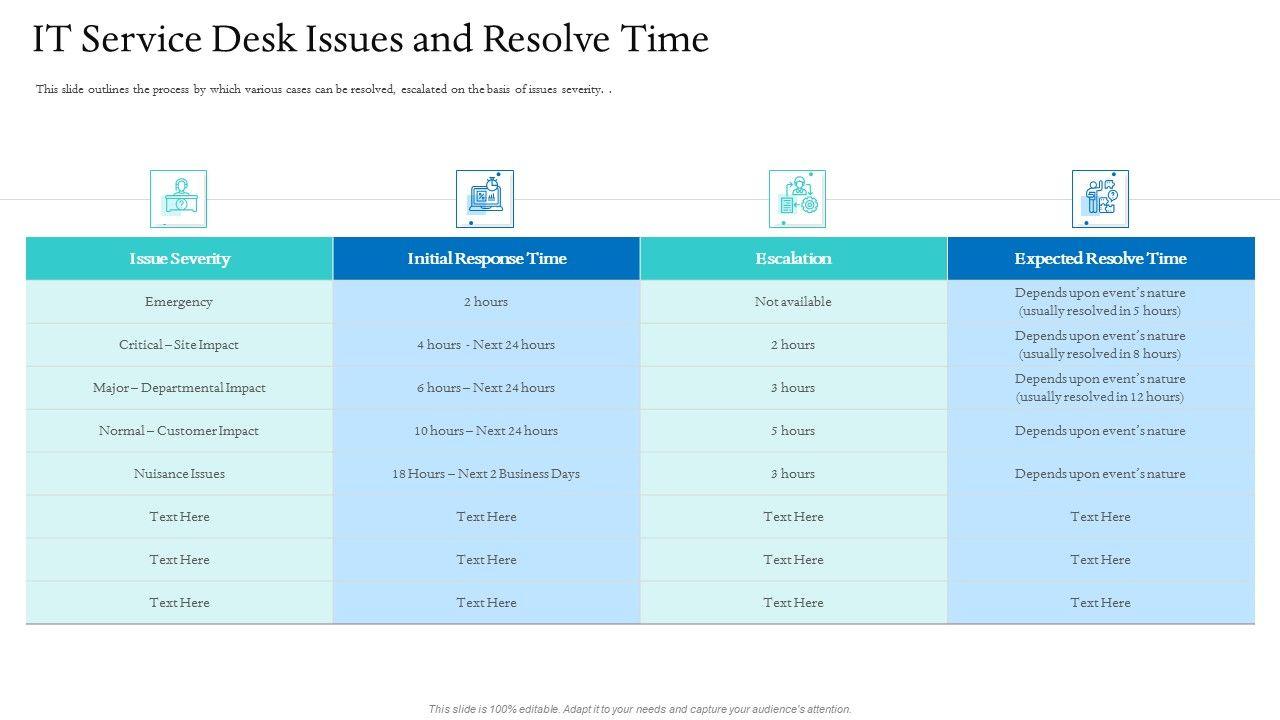 IT Service Desk Issues and Resolve Time

This slide outlines the process by which various cases can be resolved, escalated on the basis of issues severity. .

| Issue Severity | Initial Response Time | Escalation | Expected Resolve Time |
|---|---|---|---|
| Emergency | 2 hours | Not available | Depends upon event's nature (usually resolved in 5 hours) |
| Critical – Site Impact | 4 hours - Next 24 hours | 2 hours | Depends upon event's nature (usually resolved in 8 hours) |
| Major – Departmental Impact | 6 hours – Next 24 hours | 3 hours | Depends upon event's nature (usually resolved in 12 hours) |
| Normal – Customer Impact | 10 hours – Next 24 hours | 5 hours | Depends upon event's nature |
| Nuisance Issues | 18 Hours – Next 2 Business Days | 3 hours | Depends upon event's nature |
| Text Here | Text Here | Text Here | Text Here |
| Text Here | Text Here | Text Here | Text Here |
| Text Here | Text Here | Text Here | Text Here |

This slide is 100% editable. Adapt it to your needs and capture your audience's attention.